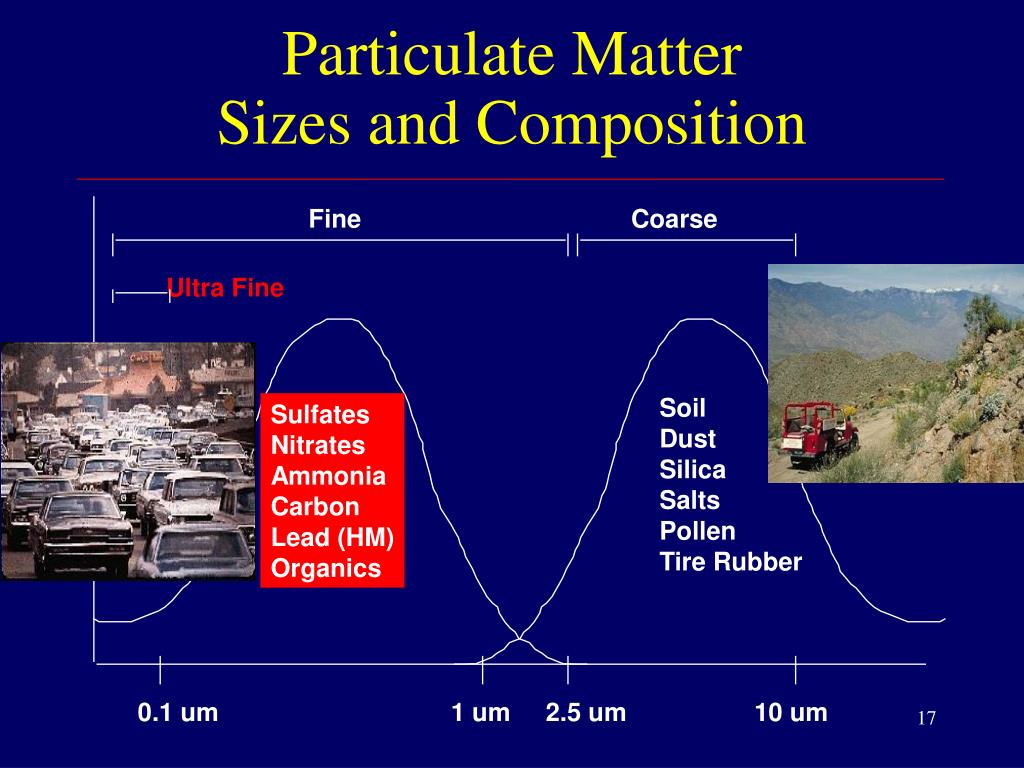 Particulate Matter
Sizes and Composition

Fine

Coarse

Ultra Fine

Sulfates
Nitrates
Ammonia
Carbon
Lead (HM)
Organics

Soil
Dust
Silica
Salts
Pollen
Tire Rubber

0.1 um

1 um

2.5 um

10 um

17